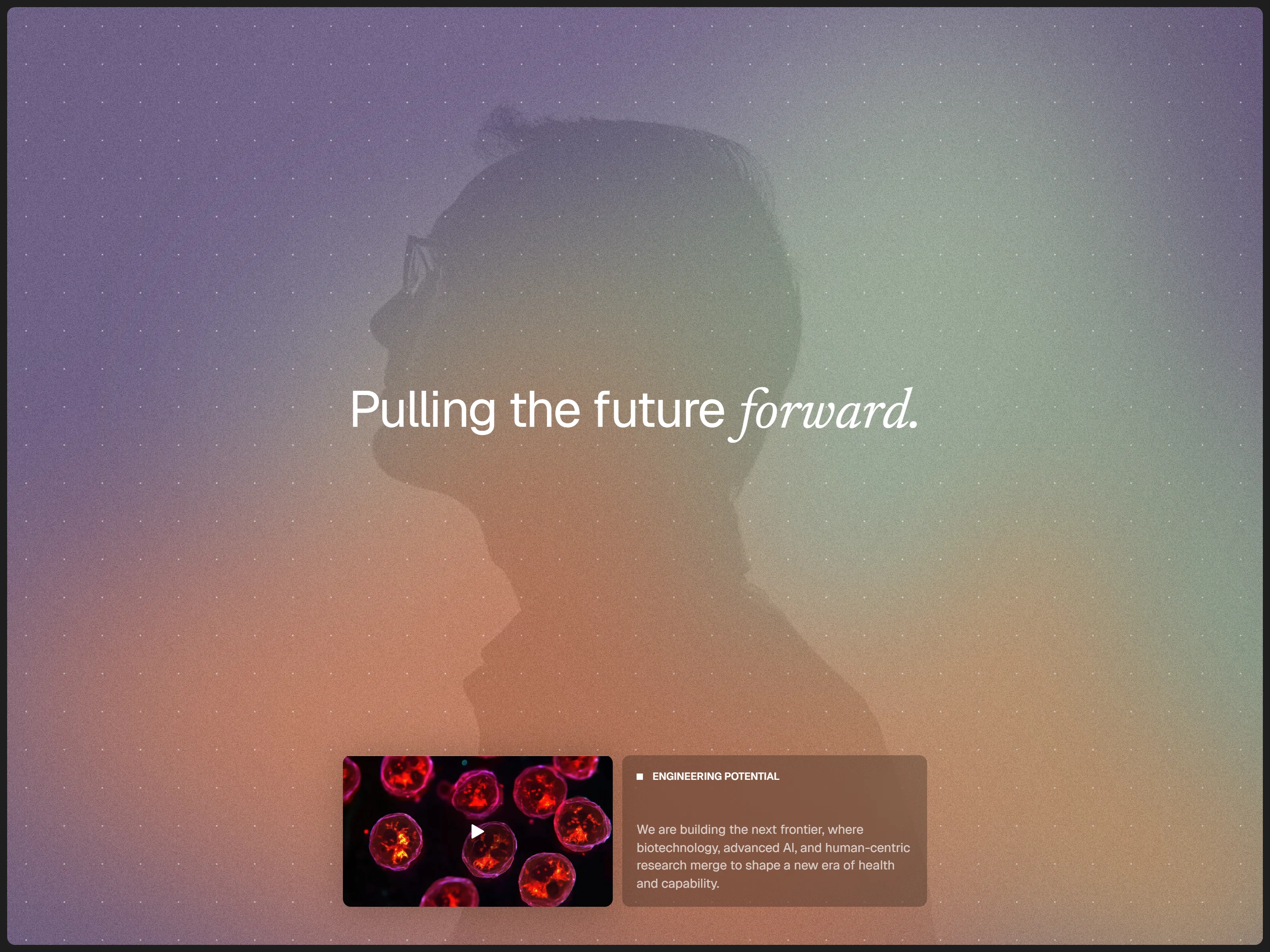 Pulling the future forward.

ENGINEERING POTENTIAL

We are building the next frontier, where biotechnology, advanced AI, and human-centric research merge to shape a new era of health and capability.